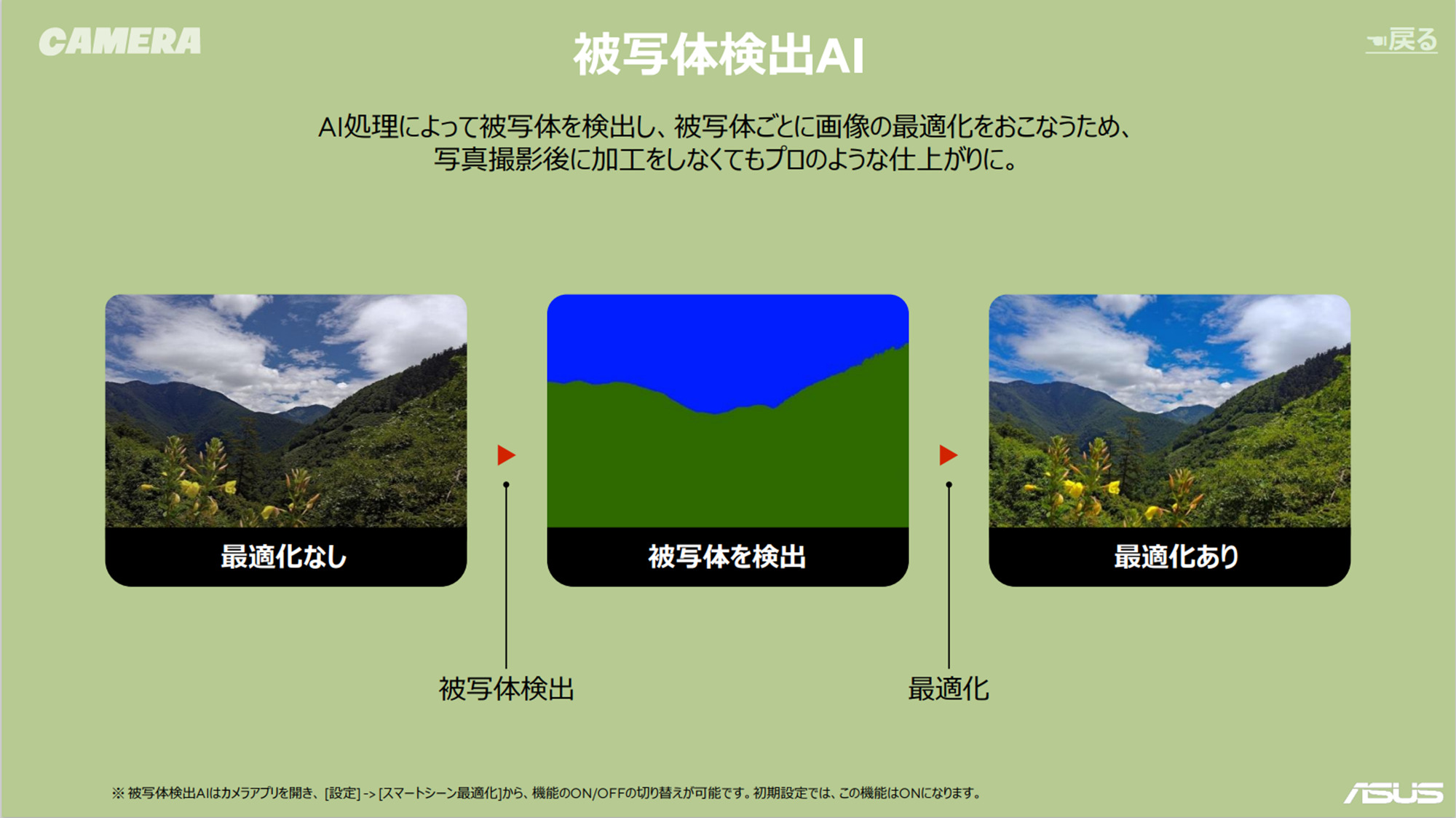 CAMERA

被写体検出AI

戻る

AI処理によって被写体を検出し、被写体ごとに画像の最適化をおこなうため、写真撮影後に加工をしなくてもプロのような仕上がりに。

最適化なし

被写体を検出

最適化あり

被写体検出

最適化

※ 被写体検出AIはカメラアプリを開き、[設定] -> [スマートシーン最適化]から、機能のON/OFFの切り替えが可能です。初期設定では、この機能はONになります。

ASUS